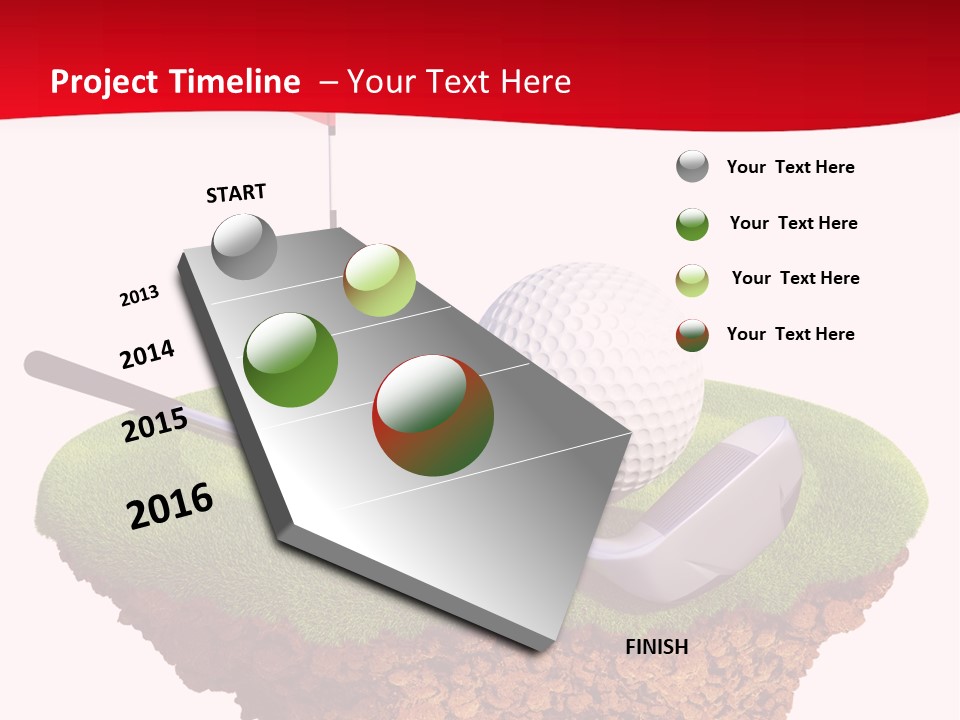 Project Timeline – Your Text Here

START

2013

2014

2015

2016

FINISH

Your Text Here

Your Text Here

Your Text Here

Your Text Here